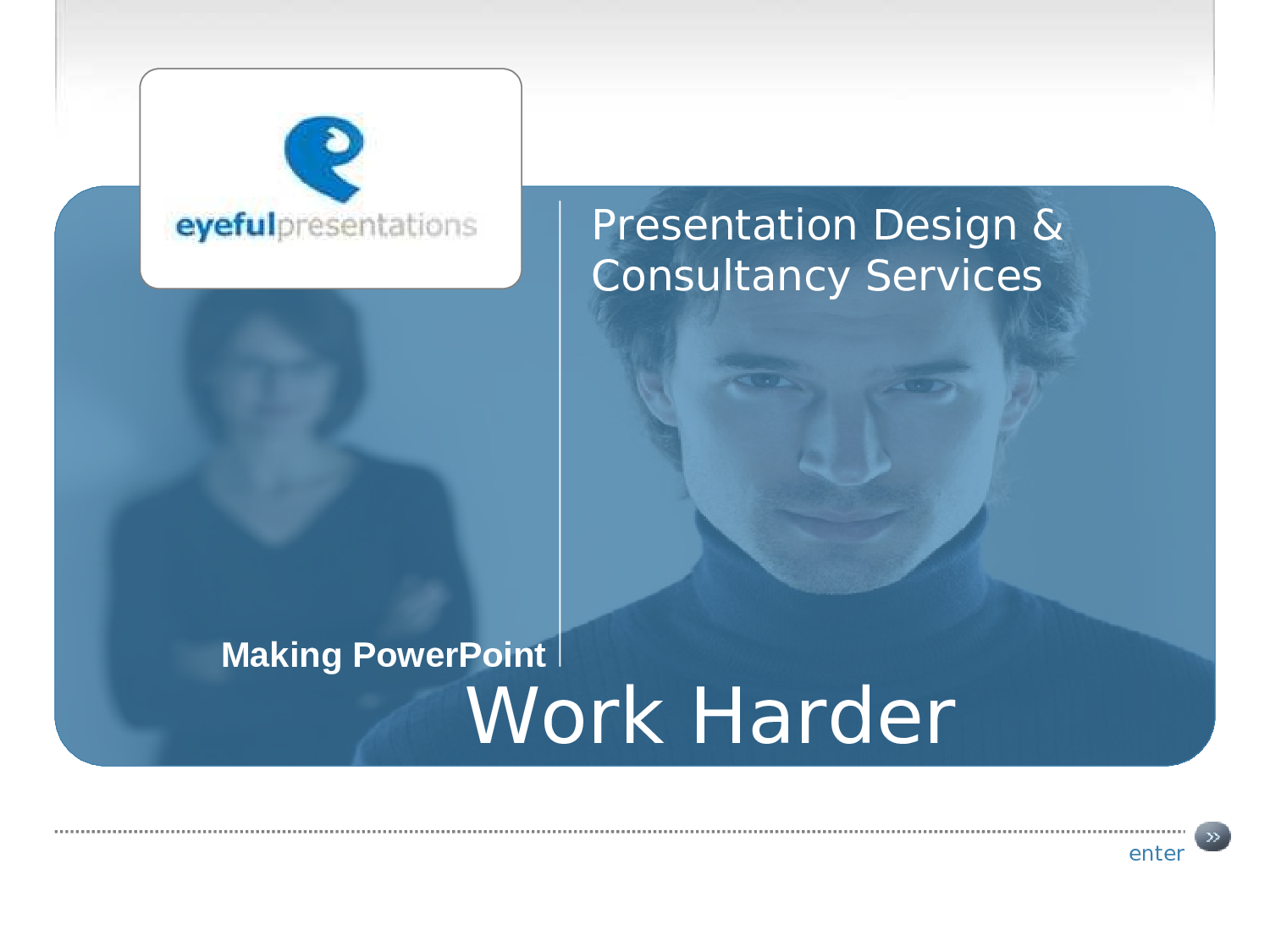 eyefulpresentations

Presentation Design & Consultancy Services

Making PowerPoint

Work Harder

enter